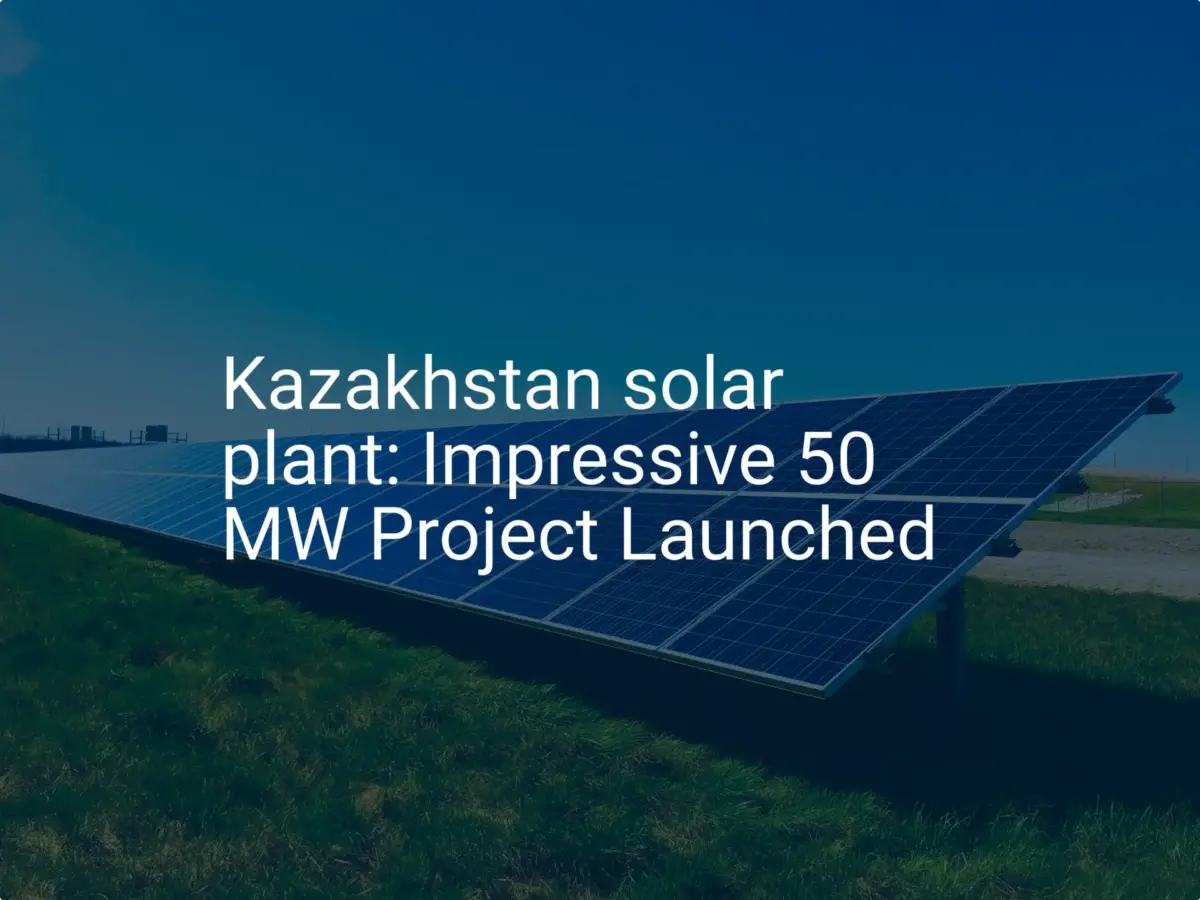 Kazakhstan solar plant: Impressive 50 MW Project Launched